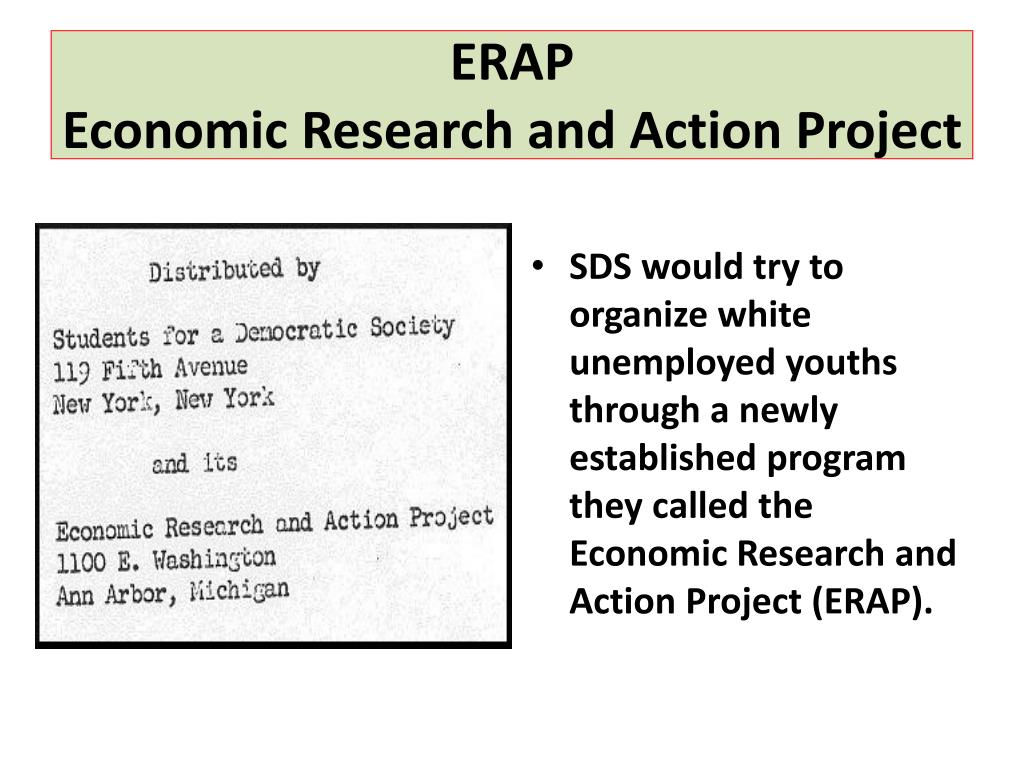 ERAP
Economic Research and Action Project

Distributed by

Students for a Democratic Society
119 Fifth Avenue
New York, New York

and its

Economic Research and Action Project
1100 E. Washington
Ann Arbor, Michigan

• SDS would try to organize white unemployed youths through a newly established program they called the Economic Research and Action Project (ERAP).